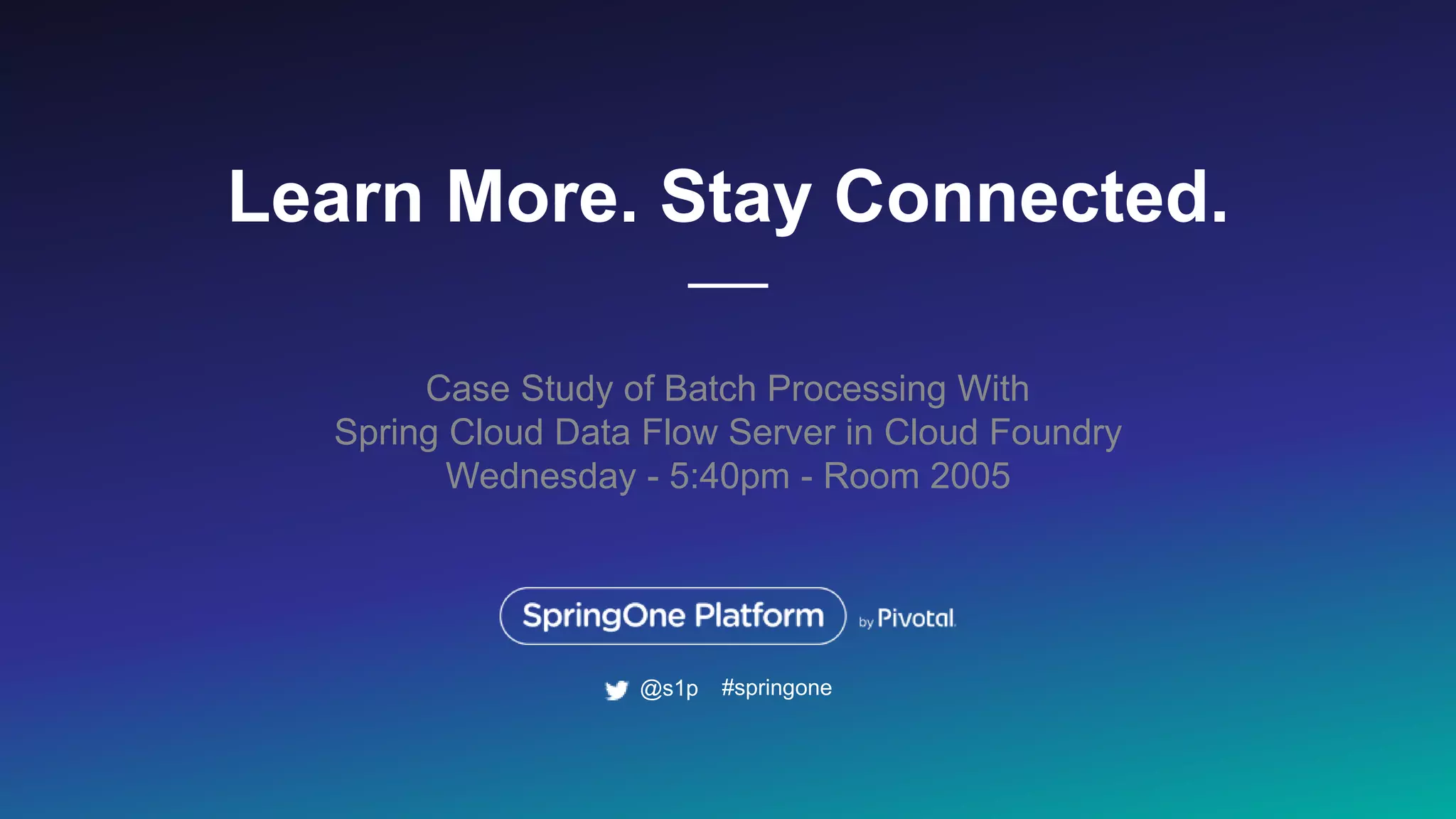 Learn More. Stay Connected.

Case Study of Batch Processing With
Spring Cloud Data Flow Server in Cloud Foundry
Wednesday - 5:40pm - Room 2005

SpringOne Platform by Pivotal.

@s1p #springone